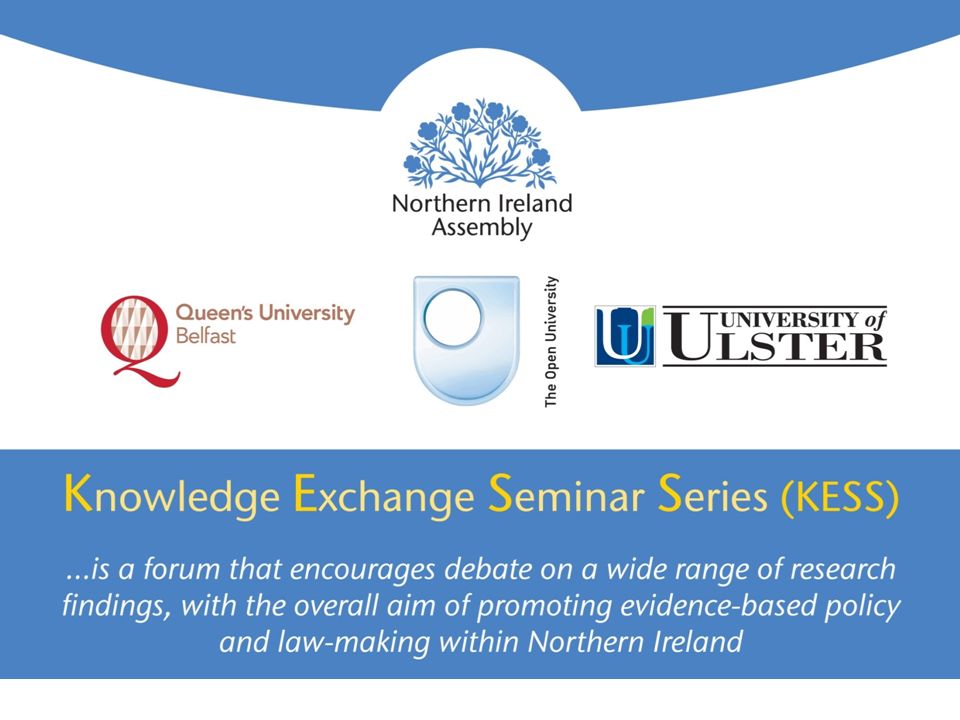 Northern Ireland Assembly

Queen's University Belfast

The Open University

UNIVERSITY of ULSTER

Knowledge Exchange Seminar Series (KESS)

...is a forum that encourages debate on a wide range of research findings, with the overall aim of promoting evidence-based policy and law-making within Northern Ireland